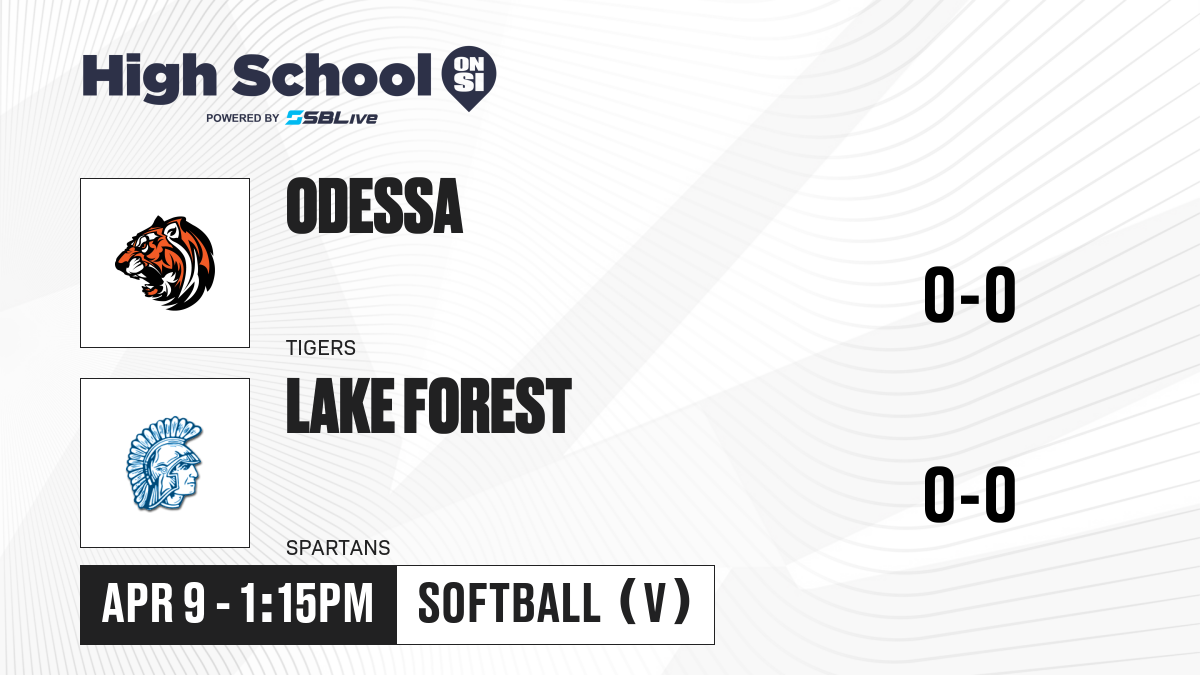 High School ON SI
POWERED BY SBLive

ODESSA
TIGERS
0-0

LAKE FOREST
SPARTANS
0-0

APR 9 - 1:15PM
SOFTBALL (V)